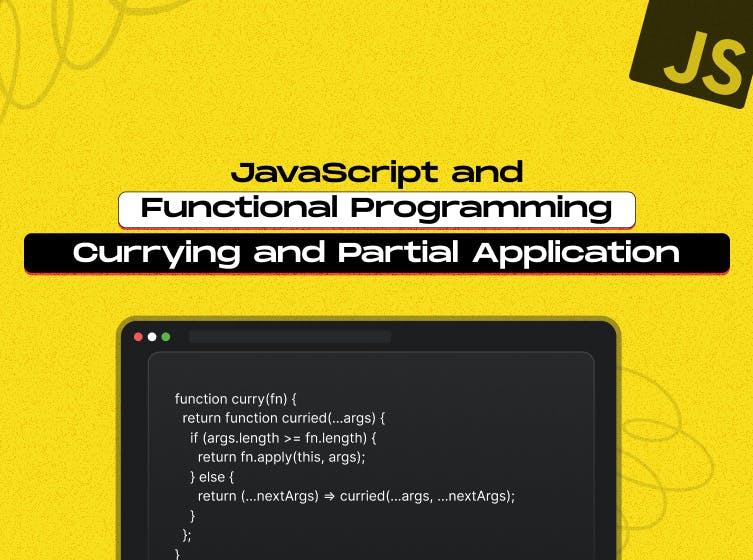 JS

JavaScript and
Functional Programming
Currying and Partial Application

function curry(fn) {
  return function curried(...args) {
    if (args.length >= fn.length) {
      return fn.apply(this, args);
    } else {
      return (...nextArgs) ⇒ curried(...args, ...nextArgs);
    }
  };
}